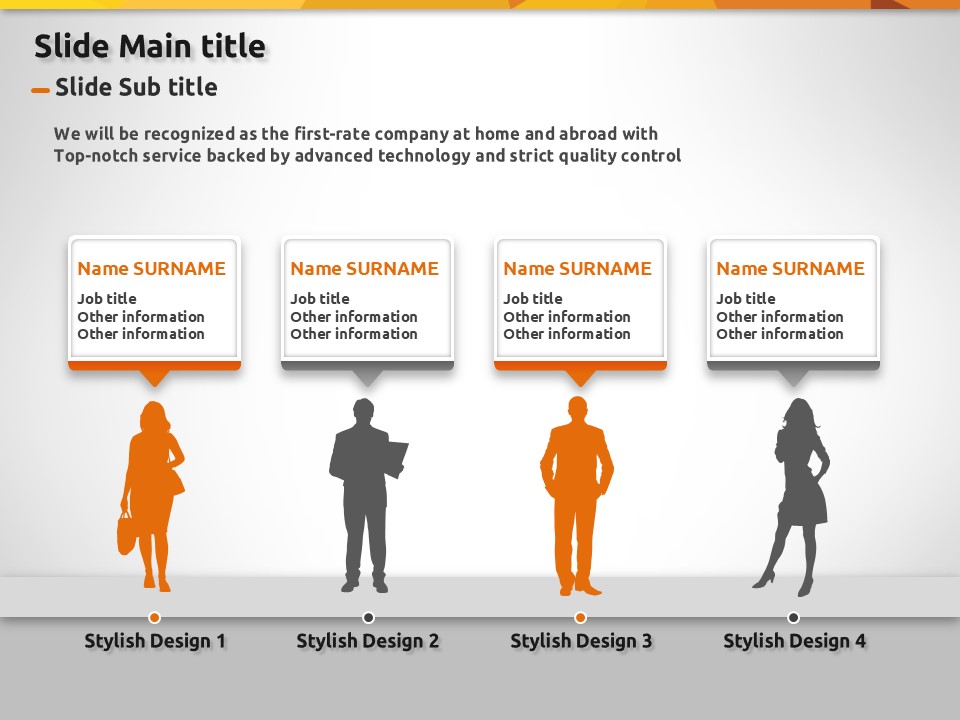 Slide Main title

Slide Sub title

We will be recognized as the first-rate company at home and abroad with Top-notch service backed by advanced technology and strict quality control

Name SURNAME
Job title
Other information
Other information

Name SURNAME
Job title
Other information
Other information

Name SURNAME
Job title
Other information
Other information

Name SURNAME
Job title
Other information
Other information

Stylish Design 1

Stylish Design 2

Stylish Design 3

Stylish Design 4